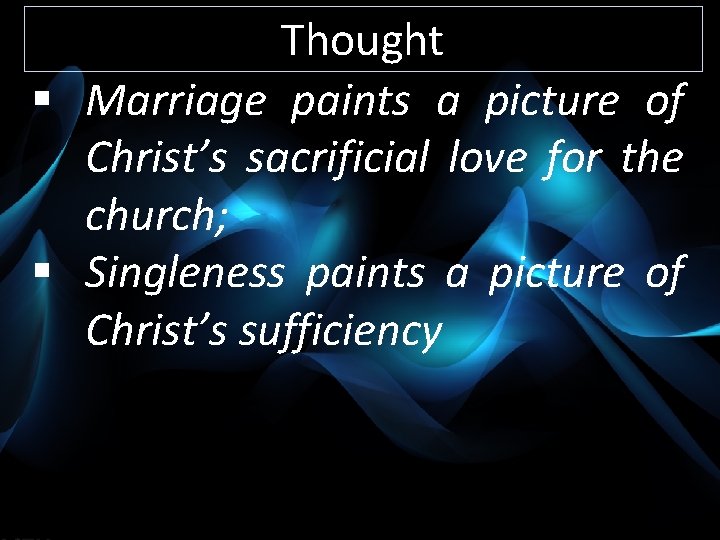 Thought

▪ Marriage paints a picture of Christ’s sacrificial love for the church;

▪ Singleness paints a picture of Christ’s sufficiency